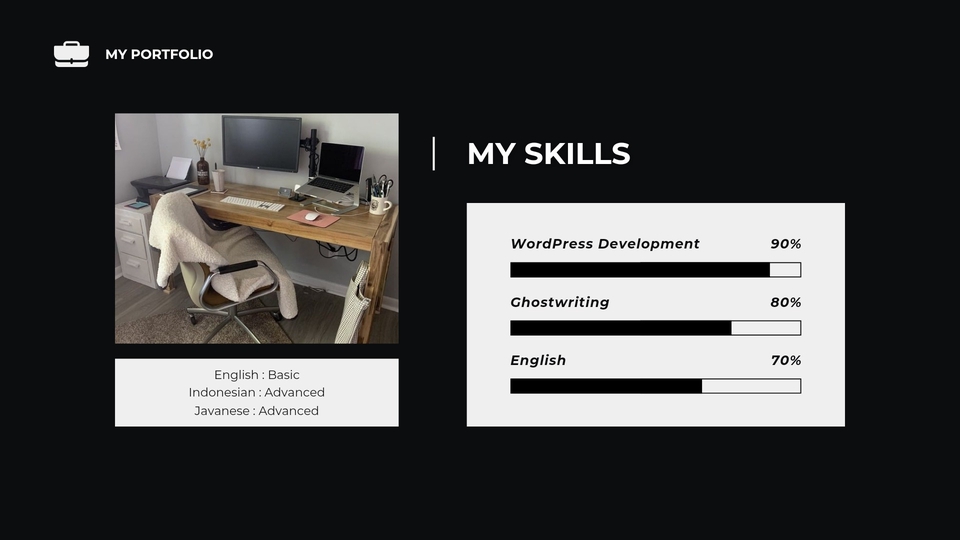 MY PORTFOLIO

English : Basic
Indonesian : Advanced
Javanese : Advanced

MY SKILLS

WordPress Development 90%

Ghostwriting 80%

English 70%